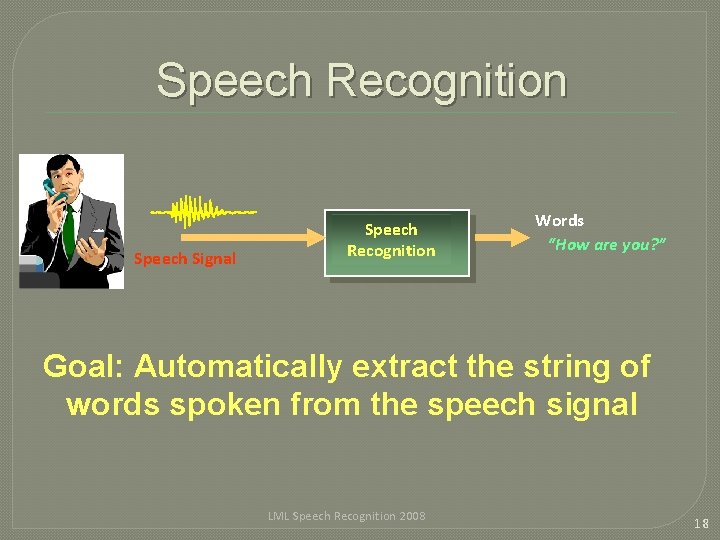 Speech Recognition

Speech Signal

Speech Recognition

Words

"How are you?"

Goal: Automatically extract the string of words spoken from the speech signal

LML Speech Recognition 2008

18